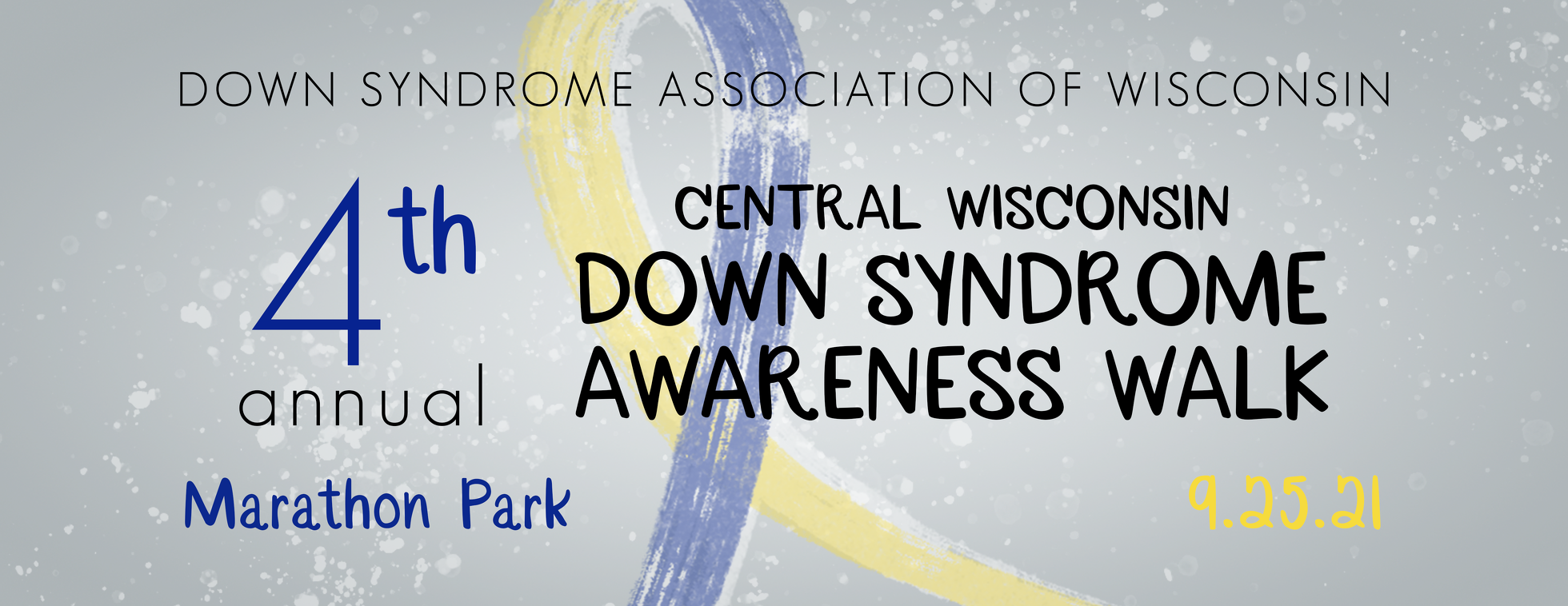 DOWN SYNDROME ASSOCIATION OF WISCONSIN

4th annual

CENTRAL WISCONSIN DOWN SYNDROME AWARENESS WALK

Marathon Park

9.25.21